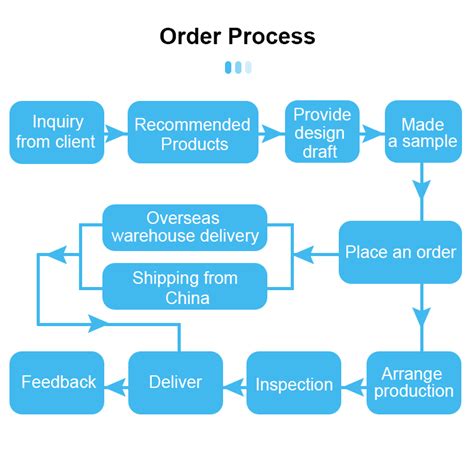 Order Process

Inquiry from client

Recommended Products

Provide design draft

Made a sample

Place an order

Overseas warehouse delivery

Shipping from China

Arrange production

Inspection

Deliver

Feedback